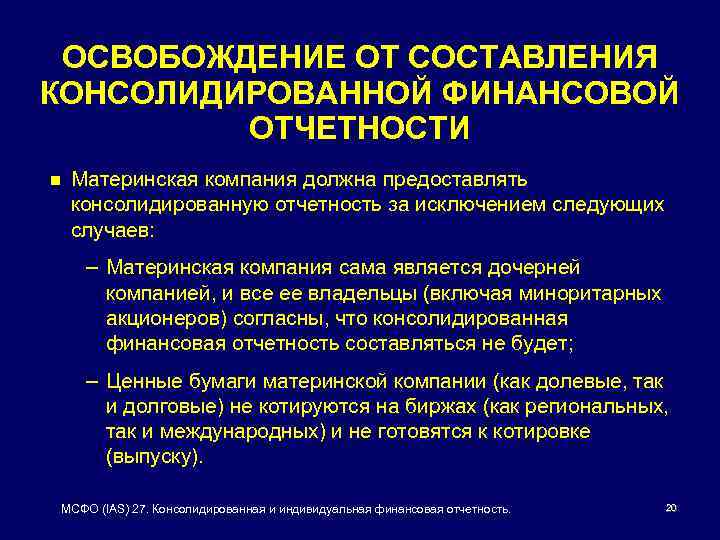 ОСВОБОЖДЕНИЕ ОТ СОСТАВЛЕНИЯ КОНСОЛИДИРОВАННОЙ ФИНАНСОВОЙ ОТЧЕТНОСТИ

■ Материнская компания должна предоставлять консолидированную отчетность за исключением следующих случаев:

– Материнская компания сама является дочерней компанией, и все ее владельцы (включая миноритарных акционеров) согласны, что консолидированная финансовая отчетность составляться не будет;

– Ценные бумаги материнской компании (как долевые, так и долговые) не котируются на биржах (как региональных, так и международных) и не готовятся к котировке (выпуску).

МСФО (IAS) 27. Консолидированная и индивидуальная финансовая отчетность.

20